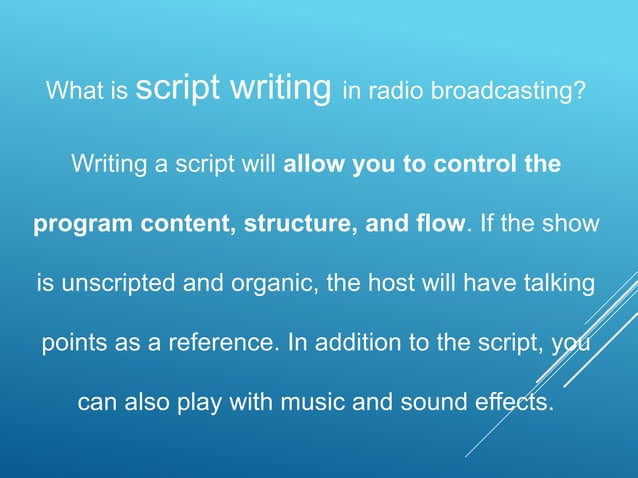 What is script writing in radio broadcasting?

Writing a script will allow you to control the program content, structure, and flow. If the show is unscripted and organic, the host will have talking points as a reference. In addition to the script, you can also play with music and sound effects.